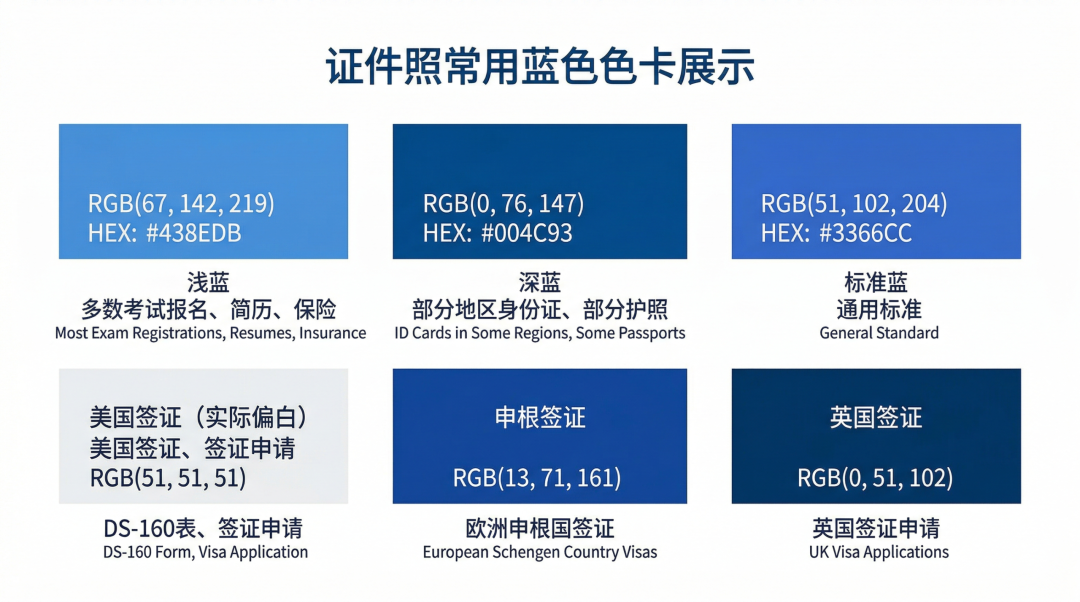 证件照常用蓝色色卡展示

RGB(67, 142, 219)
HEX: #438EDB

浅蓝
多数考试报名、简历、保险
Most Exam Registrations, Resumes, Insurance

RGB(0, 76, 147)
HEX: #004C93

深蓝
部分地区身份证、部分护照
ID Cards in Some Regions, Some Passports

RGB(51, 102, 204)
HEX: #3366CC

标准蓝
通用标准
General Standard

美国签证（实际偏白）
美国签证、签证申请
RGB(51, 51, 51)

DS-160表、签证申请
DS-160 Form, Visa Application

申根签证

RGB(13, 71, 161)

欧洲申根国签证
European Schengen Country Visas

英国签证

RGB(0, 51, 102)

英国签证申请
UK Visa Applications